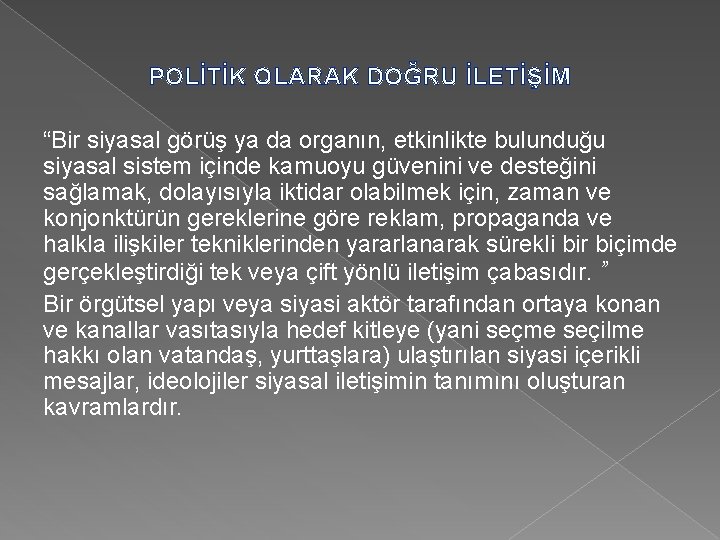 POLİTİK OLARAK DOĞRU İLETİŞİM

“Bir siyasal görüş ya da organın, etkinlikte bulunduğu siyasal sistem içinde kamuoyu güvenini ve desteğini sağlamak, dolayısıyla iktidar olabilmek için, zaman ve konjonktürün gereklerine göre reklam, propaganda ve halkla ilişkiler tekniklerinden yararlanarak sürekli bir biçimde gerçekleştirdiği tek veya çift yönlü iletişim çabasıdır. ”

Bir örgütsel yapı veya siyasi aktör tarafından ortaya konan ve kanallar vasıtasıyla hedef kitleye (yani seçme seçilme hakkı olan vatandaş, yurttaşlara) ulaştırılan siyasi içerikli mesajlar, ideolojiler siyasal iletişimin tanımını oluşturan kavramlardır.